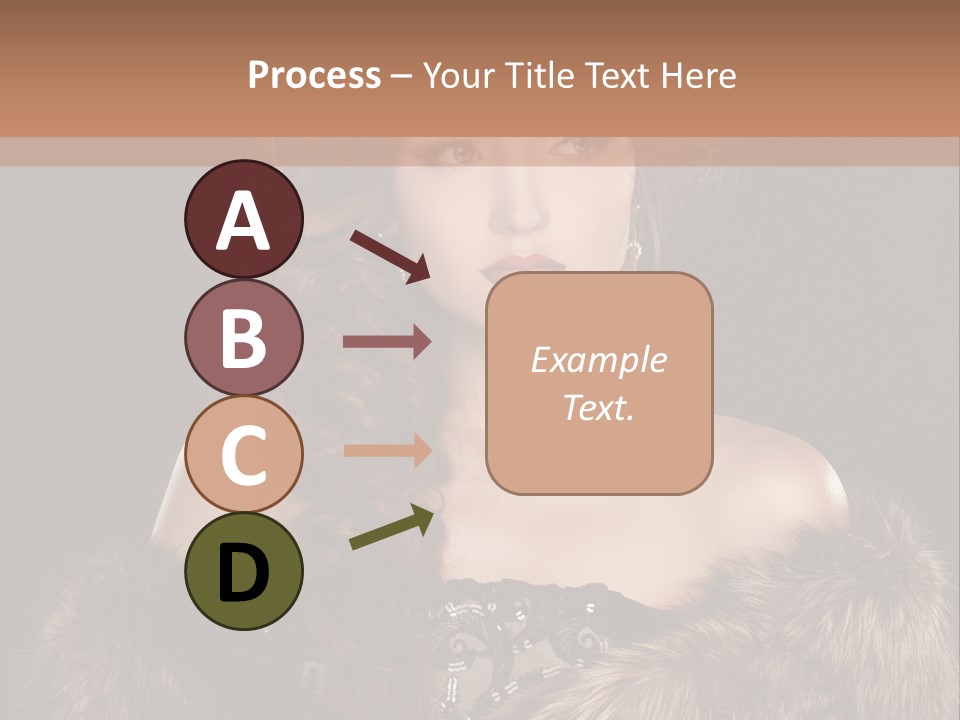 Process – Your Title Text Here

A

B

C

D

Example Text.